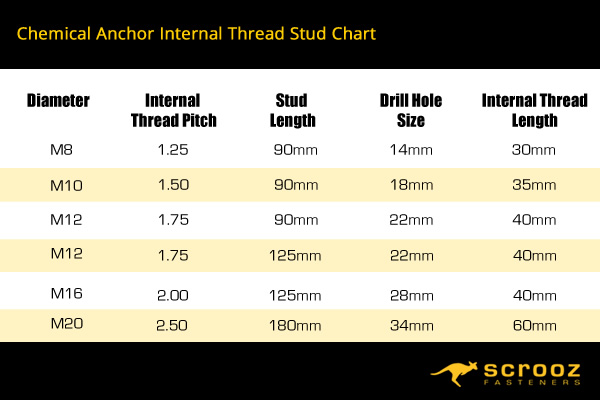 Chemical Anchor Internal Thread Stud Chart

| Diameter | Internal Thread Pitch | Stud Length | Drill Hole Size | Internal Thread Length |
|---|---|---|---|---|
| M8 | 1.25 | 90mm | 14mm | 30mm |
| M10 | 1.50 | 90mm | 18mm | 35mm |
| M12 | 1.75 | 90mm | 22mm | 40mm |
| M12 | 1.75 | 125mm | 22mm | 40mm |
| M16 | 2.00 | 125mm | 28mm | 40mm |
| M20 | 2.50 | 180mm | 34mm | 60mm |

scrooz
FASTENERS